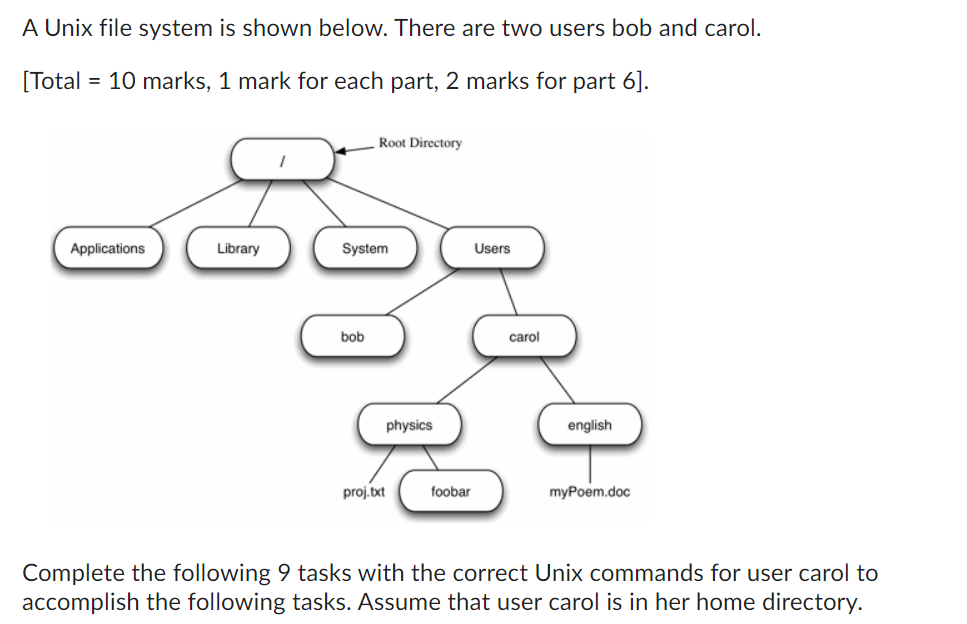 A Unix file system is shown below. There are two users bob and carol.

[Total = 10 marks, 1 mark for each part, 2 marks for part 6].

Root Directory

/

Applications

Library

System

Users

bob

carol

physics

english

proj.txt

foobar

myPoem.doc

Complete the following 9 tasks with the correct Unix commands for user carol to accomplish the following tasks. Assume that user carol is in her home directory.